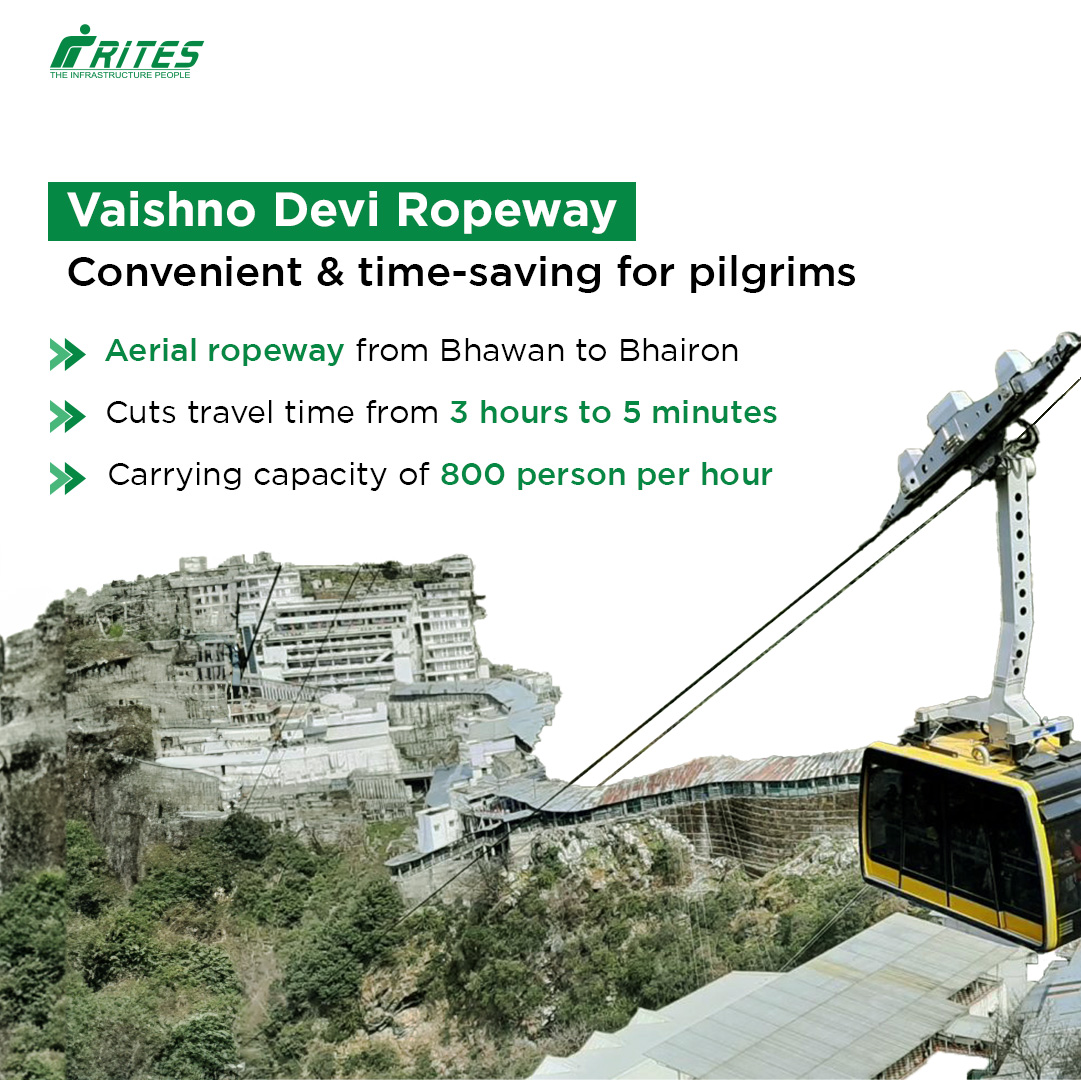 RITES
THE INFRASTRUCTURE PEOPLE

Vaishno Devi Ropeway
Convenient & time-saving for pilgrims

Aerial ropeway from Bhawan to Bhairon

Cuts travel time from 3 hours to 5 minutes

Carrying capacity of 800 person per hour